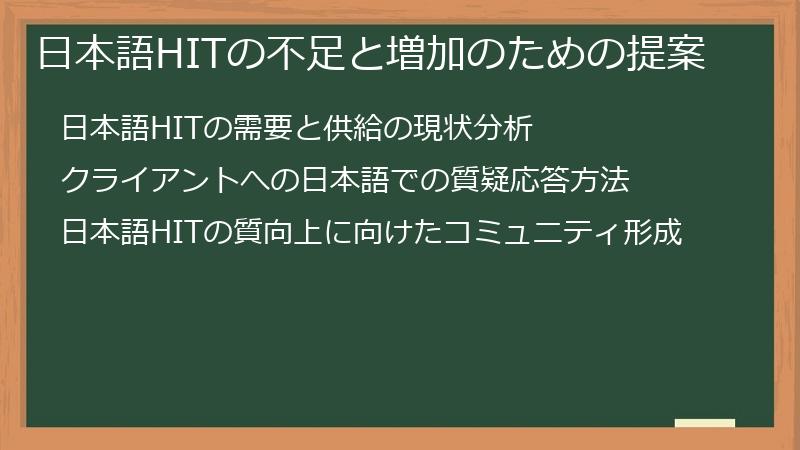 日本語HITの不足と増加のための提案

日本語HITの需要と供給の現状分析

クライアントへの日本語での質疑応答方法

日本語HITの質向上に向けたコミュニティ形成